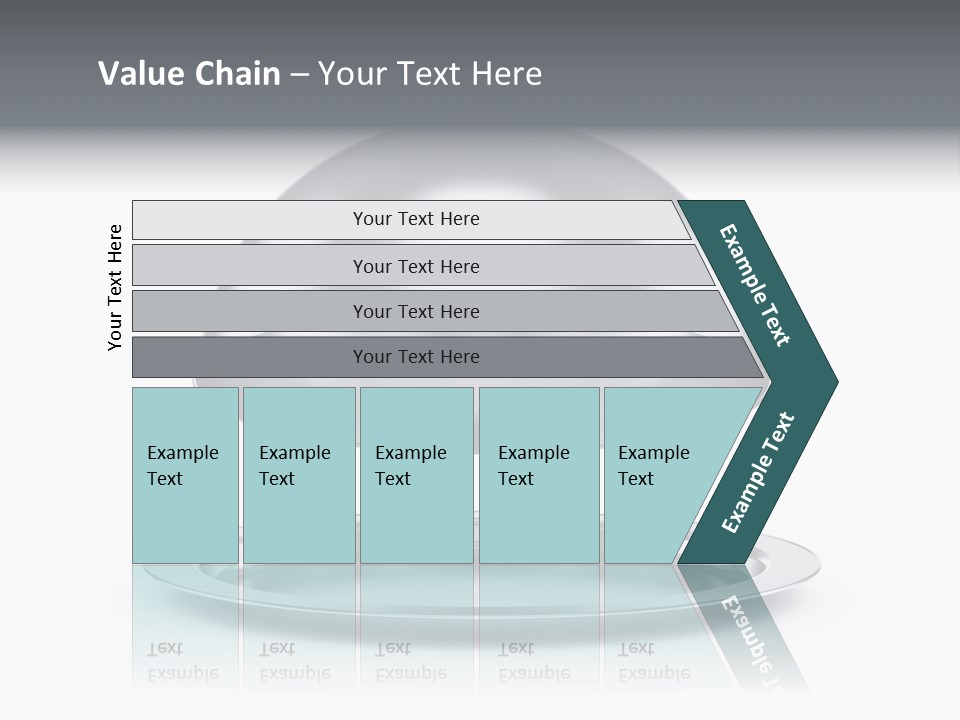 Value Chain – Your Text Here

Your Text Here

Your Text Here

Your Text Here

Your Text Here

Your Text Here

Example Text

Example Text

Example Text

Example Text

Example Text

Example Text

Example Text